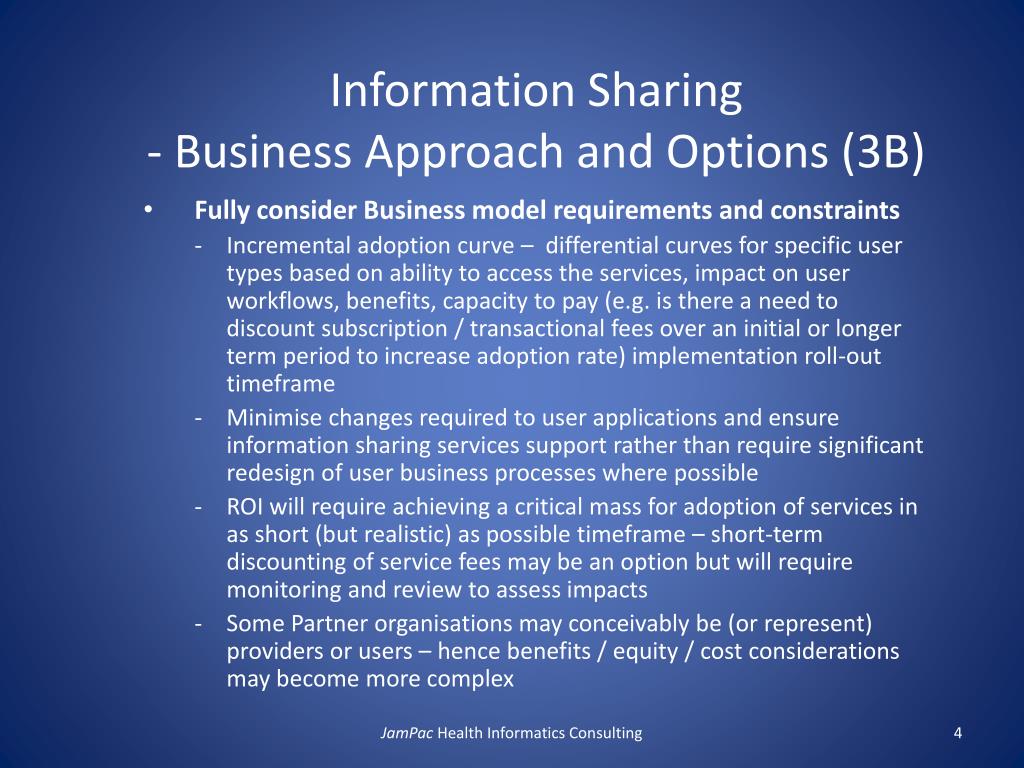 Information Sharing
- Business Approach and Options (3B)

• Fully consider Business model requirements and constraints
- Incremental adoption curve – differential curves for specific user types based on ability to access the services, impact on user workflows, benefits, capacity to pay (e.g. is there a need to discount subscription / transactional fees over an initial or longer term period to increase adoption rate) implementation roll-out timeframe
- Minimise changes required to user applications and ensure information sharing services support rather than require significant redesign of user business processes where possible
- ROI will require achieving a critical mass for adoption of services in as short (but realistic) as possible timeframe – short-term discounting of service fees may be an option but will require monitoring and review to assess impacts
- Some Partner organisations may conceivably be (or represent) providers or users – hence benefits / equity / cost considerations may become more complex

JamPac Health Informatics Consulting

4